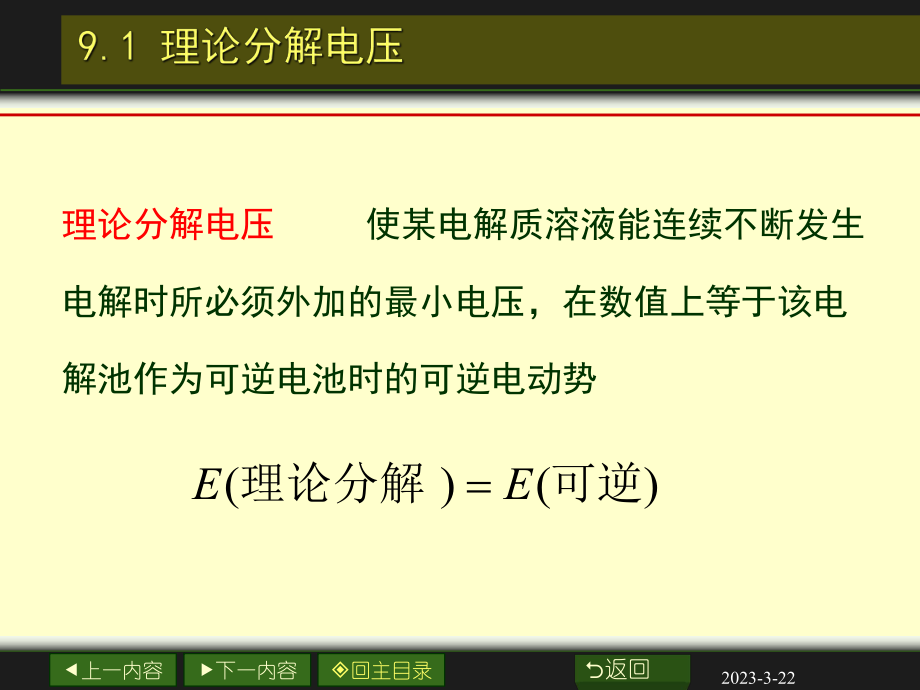 9.1 理论分解电压

理论分解电压 使某电解质溶液能连续不断发生电解时所必须外加的最小电压，在数值上等于该电解池作为可逆电池时的可逆电动势

$E(\text{理论分解}) = E(\text{可逆})$

◀上一内容 ▶下一内容 ◈回主目录 ⮌返回 2023-3-22